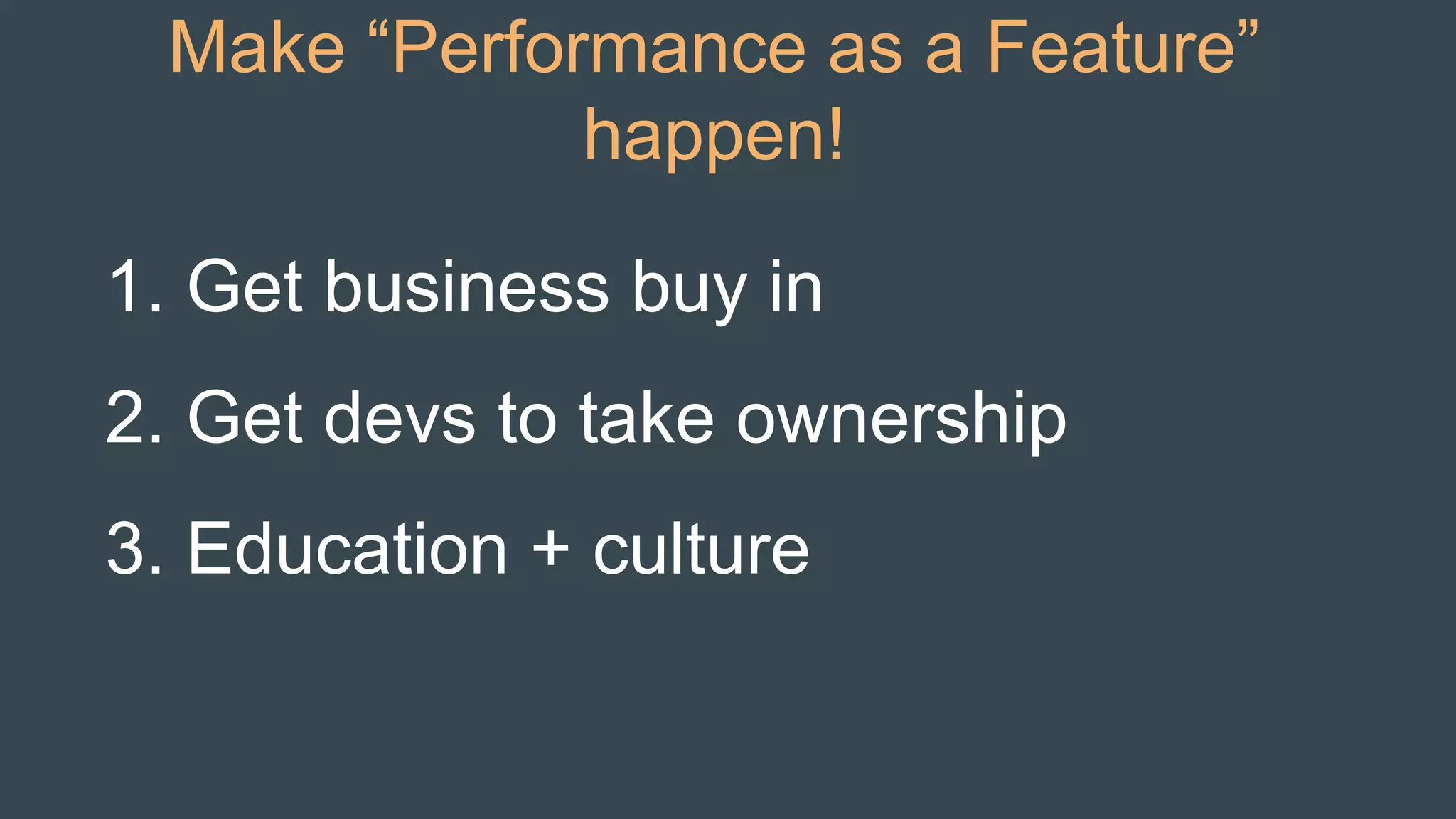 Make “Performance as a Feature” happen!

1. Get business buy in

2. Get devs to take ownership

3. Education + culture